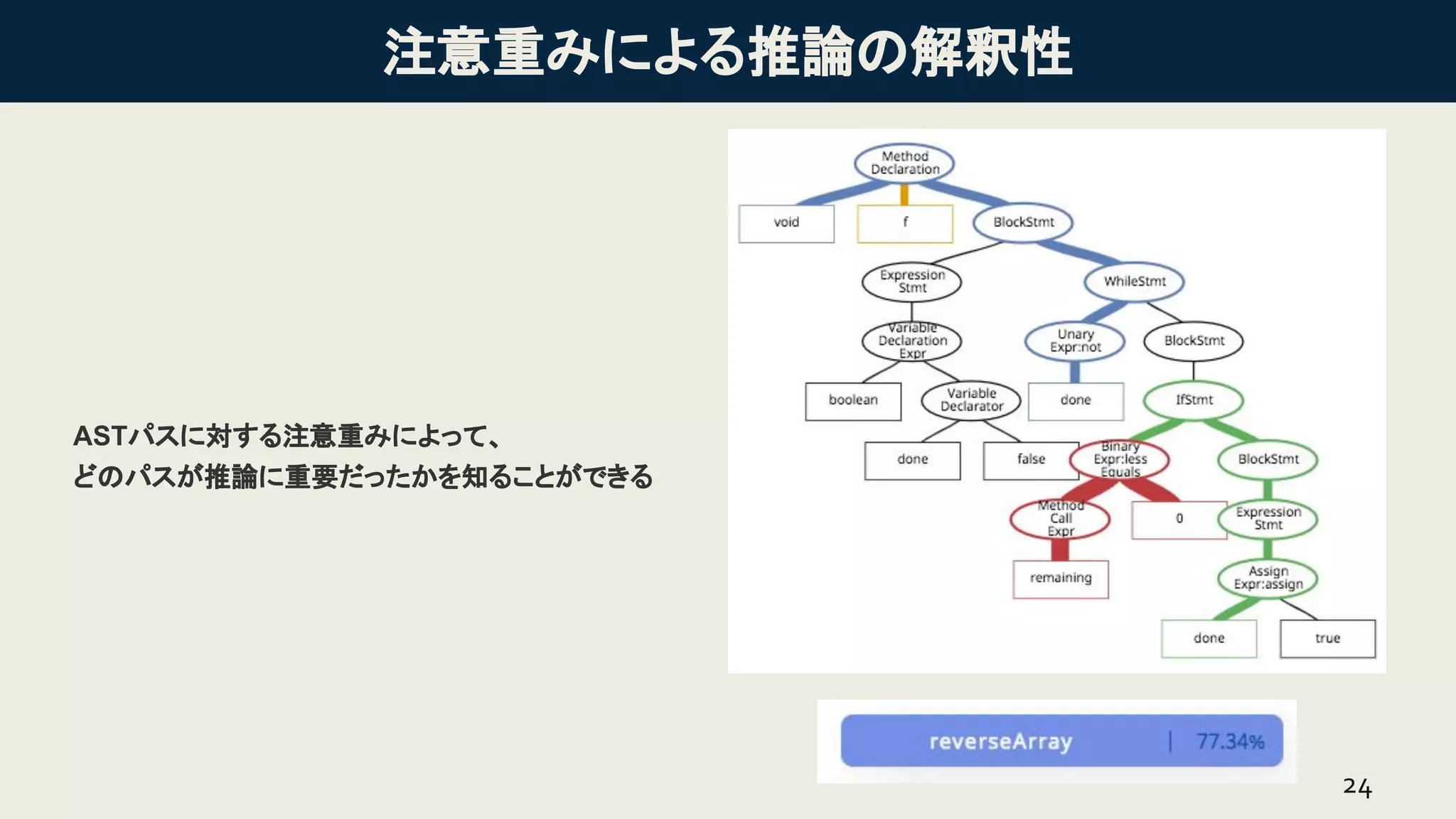 注意重みによる推論の解釈性

ASTパスに対する注意重みによって、
どのパスが推論に重要だったかを知ることができる

Method Declaration
void
f
BlockStmt
Expression Stmt
WhileStmt
Variable Declaration Expr
Unary Expr:not
BlockStmt
boolean
Variable Declarator
done
IfStmt
done
false
Binary Expr:less Equals
BlockStmt
Method Call Expr
0
Expression Stmt
remaining
Assign Expr:assign
done
true

reverseArray | 77.34%

24